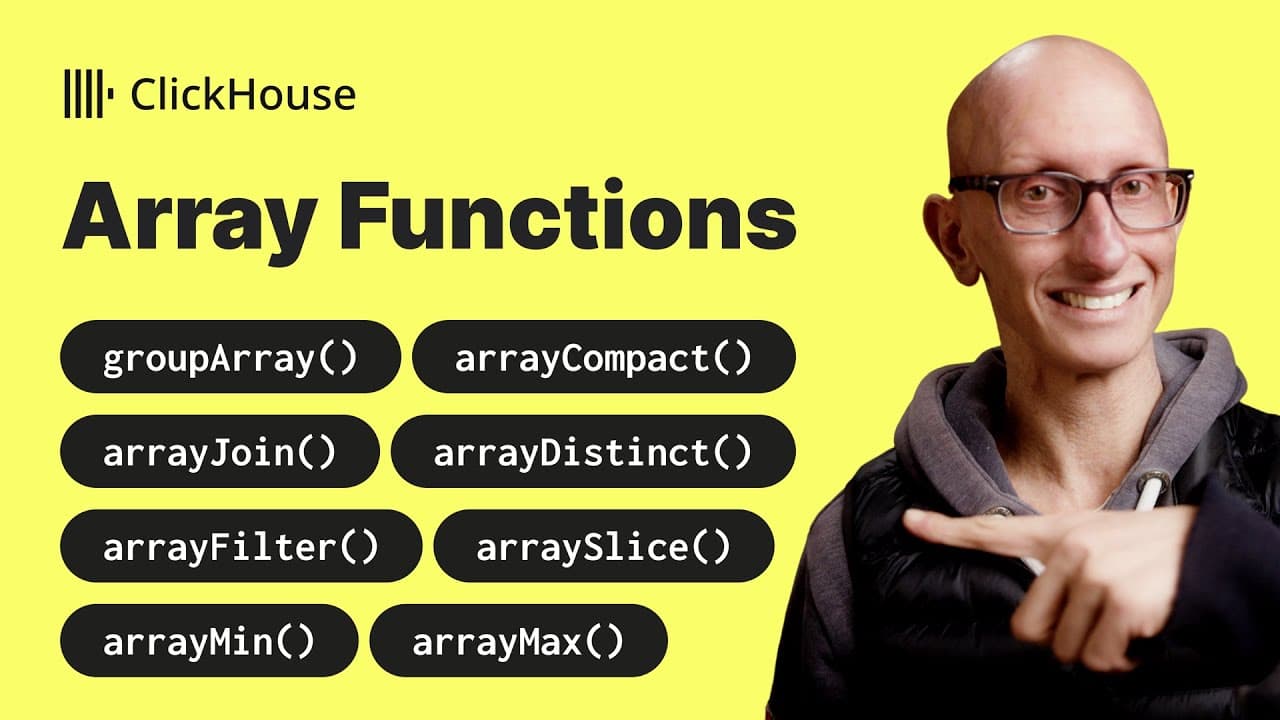 ClickHouse

Array Functions

groupArray() arrayCompact()
arrayJoin() arrayDistinct()
arrayFilter() arraySlice()
arrayMin() arrayMax()